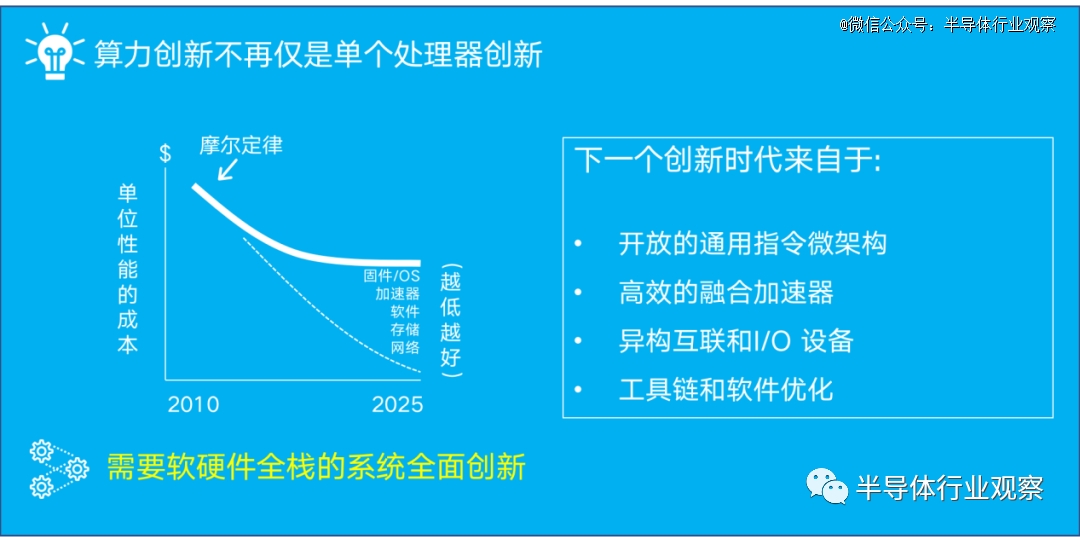 @微信公众号：半导体行业观察

算力创新不再仅是单个处理器创新

$

摩尔定律

单位性能的成本

固件/OS
加速器
软件
存储
网络

(越低越好)

2010

2025

下一个创新时代来自于:

• 开放的通用指令微架构
• 高效的融合加速器
• 异构互联和I/O 设备
• 工具链和软件优化

需要软硬件全栈的系统全面创新

半导体行业观察